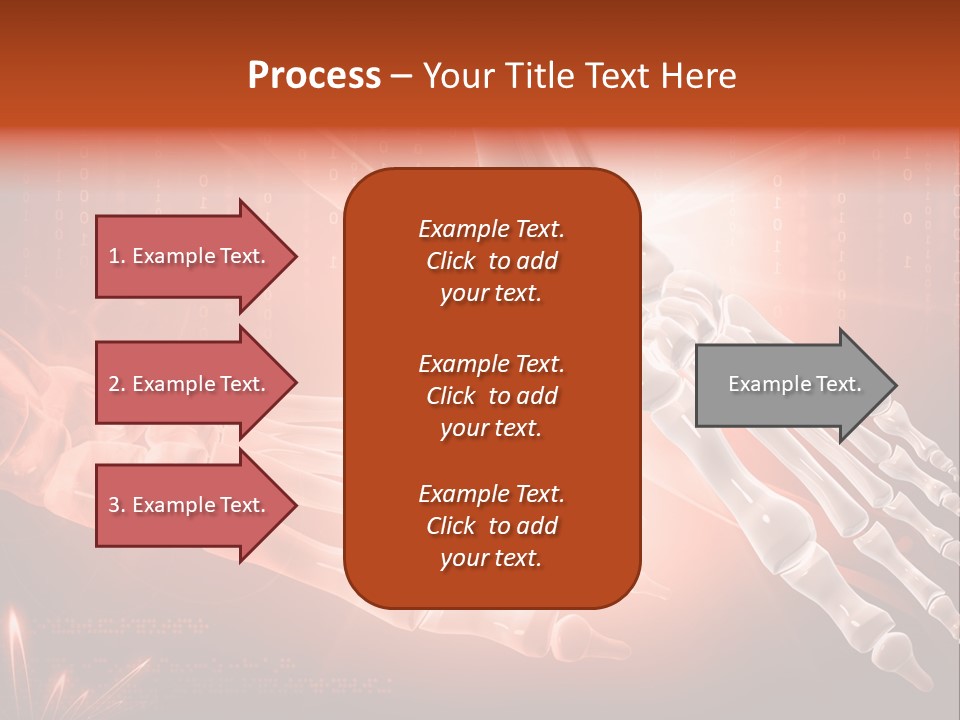 Process – Your Title Text Here

1. Example Text.

2. Example Text.

3. Example Text.

Example Text. Click to add your text.

Example Text. Click to add your text.

Example Text. Click to add your text.

Example Text.